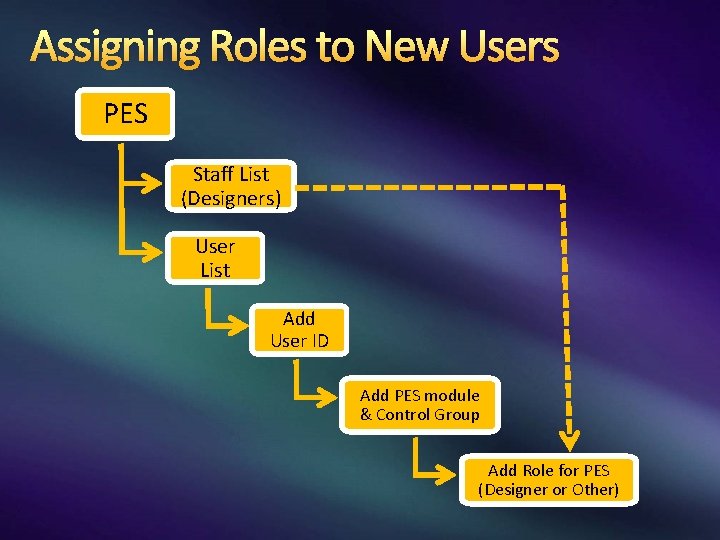 Assigning Roles to New Users

PES

Staff List (Designers)

User List

Add User ID

Add PES module & Control Group

Add Role for PES (Designer or Other)